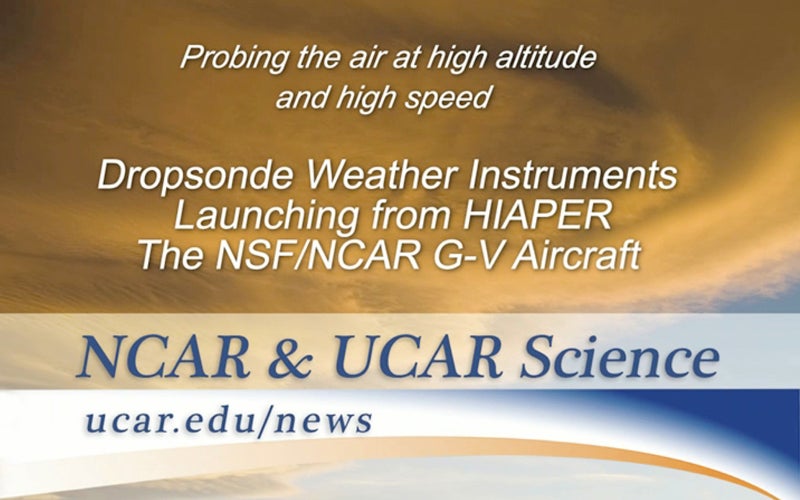 Probing the air at high altitude and high speed

Dropsonde Weather Instruments Launching from HIAPER The NSF/NCAR G-V Aircraft

NCAR & UCAR Science

ucar.edu/news